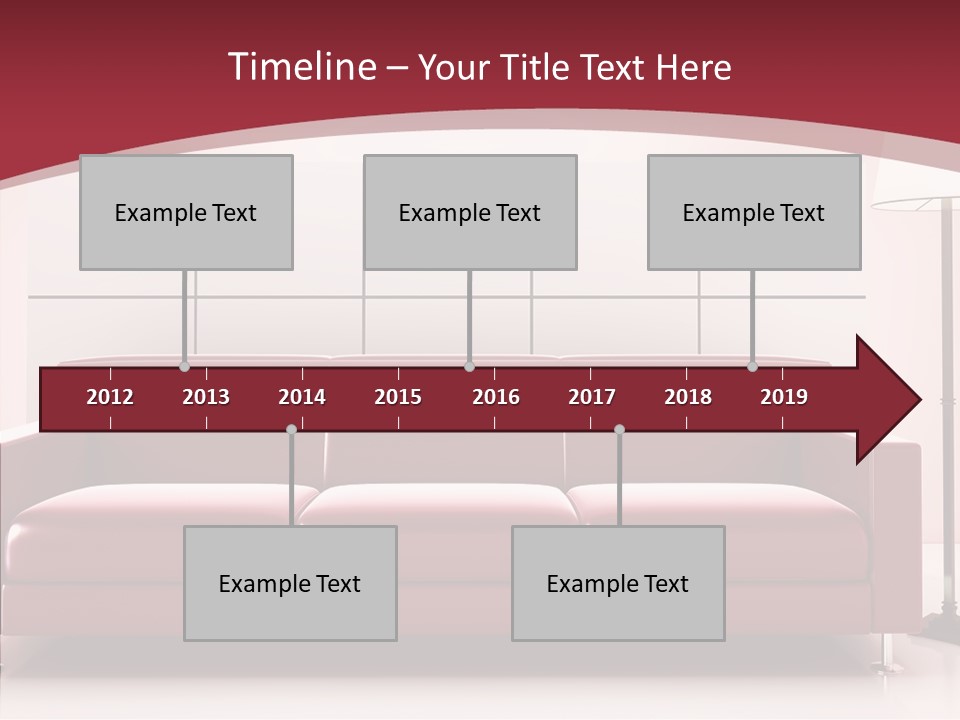 Timeline – Your Title Text Here

Example Text

Example Text

Example Text

2012 2013 2014 2015 2016 2017 2018 2019

Example Text

Example Text